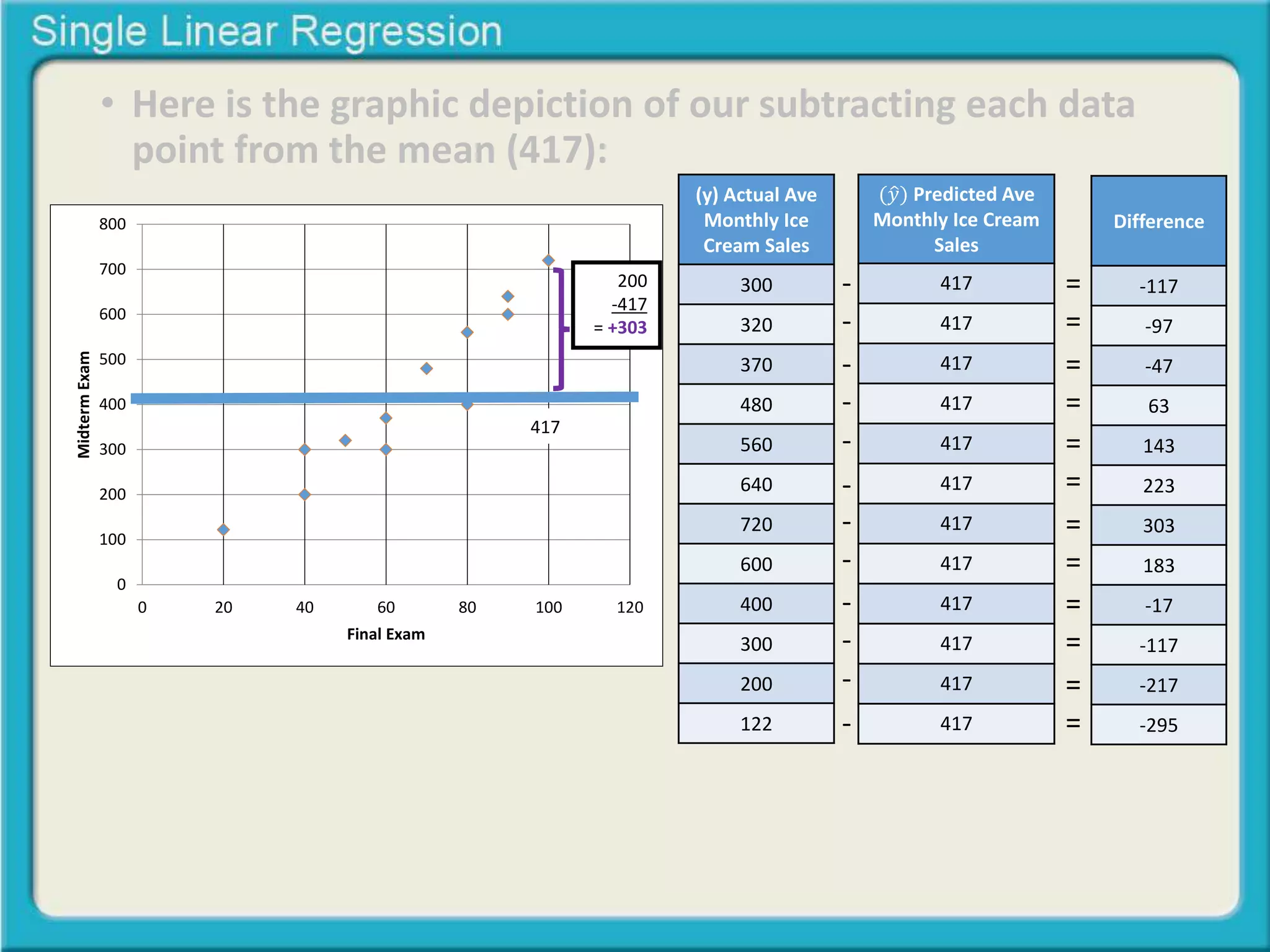 Single Linear Regression

• Here is the graphic depiction of our subtracting each data point from the mean (417):

800
700
600
500
400
300
200
100
0
Midterm Exam
0 20 40 60 80 100 120
Final Exam
417
200
-417
= +303

| (y) Actual Ave Monthly Ice Cream Sales | | ($\hat{y}$) Predicted Ave Monthly Ice Cream Sales | | Difference |
|---|---|---|---|---|
| 300 | - | 417 | = | -117 |
| 320 | - | 417 | = | -97 |
| 370 | - | 417 | = | -47 |
| 480 | - | 417 | = | 63 |
| 560 | - | 417 | = | 143 |
| 640 | - | 417 | = | 223 |
| 720 | - | 417 | = | 303 |
| 600 | - | 417 | = | 183 |
| 400 | - | 417 | = | -17 |
| 300 | - | 417 | = | -117 |
| 200 | - | 417 | = | -217 |
| 122 | - | 417 | = | -295 |